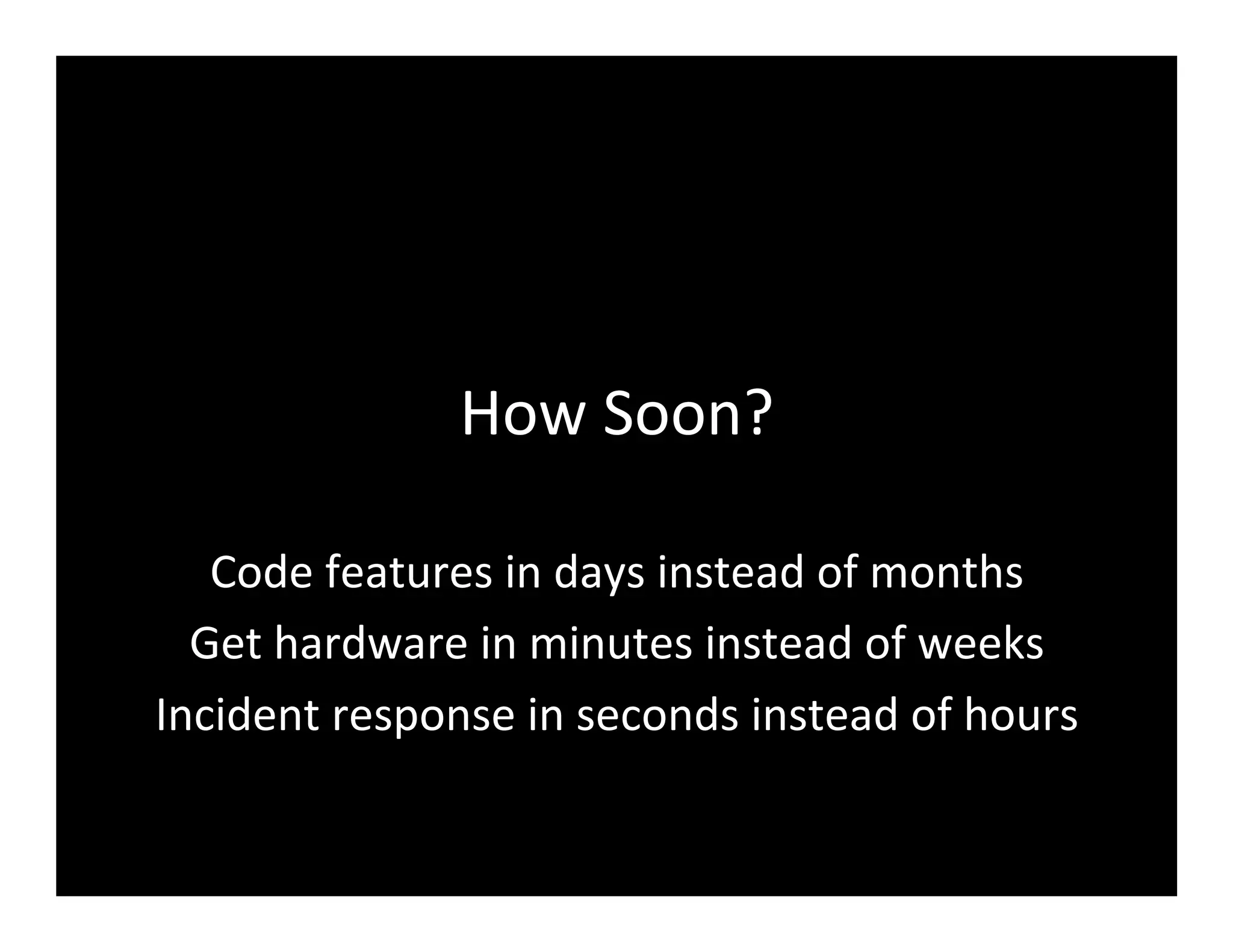 How Soon?

Code features in days instead of months
Get hardware in minutes instead of weeks
Incident response in seconds instead of hours